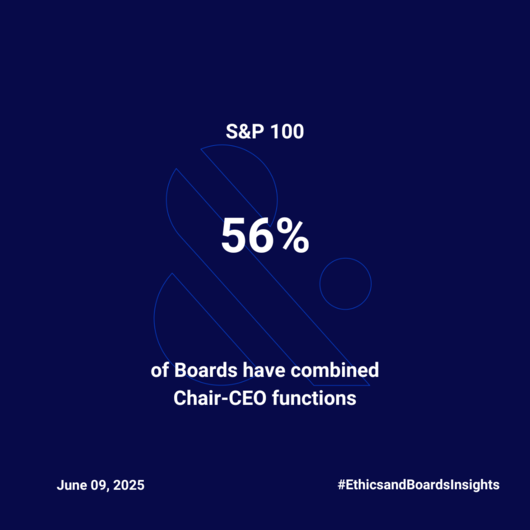 S&P 100

56%

of Boards have combined Chair-CEO functions

June 09, 2025

#EthicsandBoardsInsights